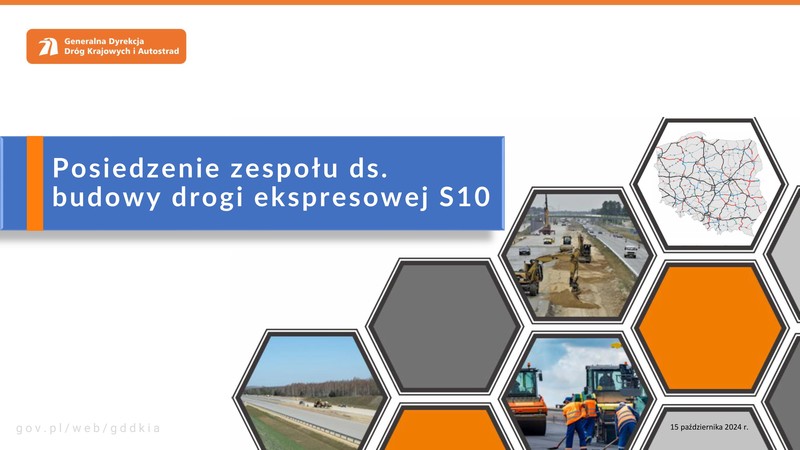 Generalna Dyrekcja Dróg Krajowych i Autostrad

Posiedzenie zespołu ds. budowy drogi ekspresowej S10

gov.pl/web/gddkia

15 października 2024 r.